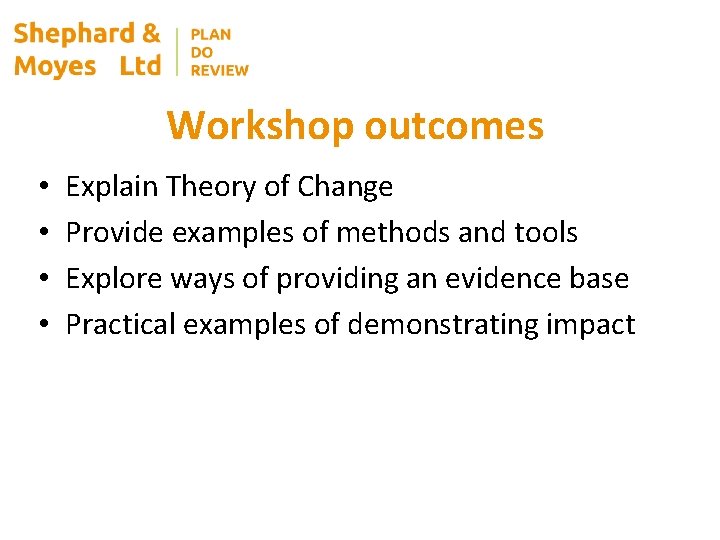 Shephard & Moyes Ltd

PLAN
DO
REVIEW

Workshop outcomes

• Explain Theory of Change
• Provide examples of methods and tools
• Explore ways of providing an evidence base
• Practical examples of demonstrating impact